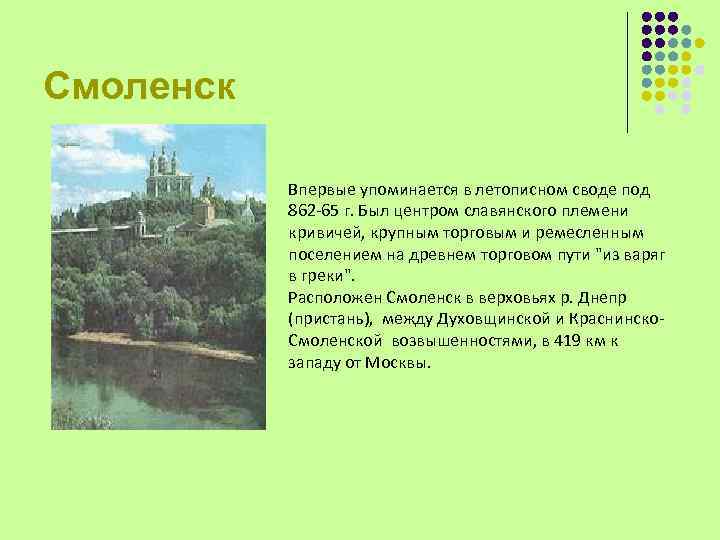 Смоленск

Впервые упоминается в летописном своде под 862-65 г. Был центром славянского племени кривичей, крупным торговым и ремесленным поселением на древнем торговом пути "из варяг в греки".
Расположен Смоленск в верховьях р. Днепр (пристань), между Духовщинской и Краснинско-Смоленской возвышенностями, в 419 км к западу от Москвы.